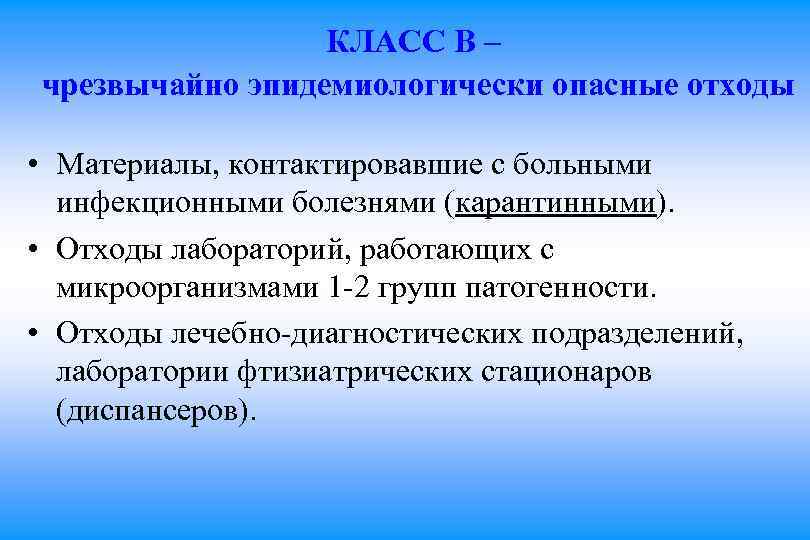 КЛАСС В –
чрезвычайно эпидемиологически опасные отходы

• Материалы, контактировавшие с больными инфекционными болезнями (карантинными).
• Отходы лабораторий, работающих с микроорганизмами 1-2 групп патогенности.
• Отходы лечебно-диагностических подразделений, лаборатории фтизиатрических стационаров (диспансеров).